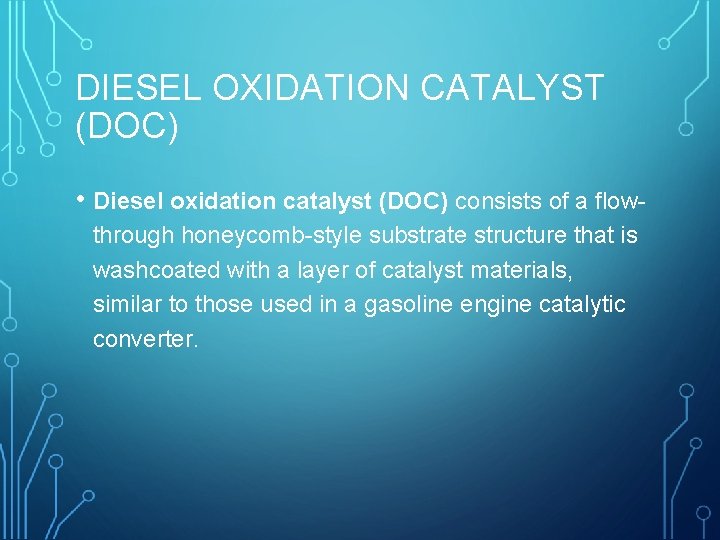 DIESEL OXIDATION CATALYST (DOC)

• Diesel oxidation catalyst (DOC) consists of a flow-through honeycomb-style substrate structure that is washcoated with a layer of catalyst materials, similar to those used in a gasoline engine catalytic converter.